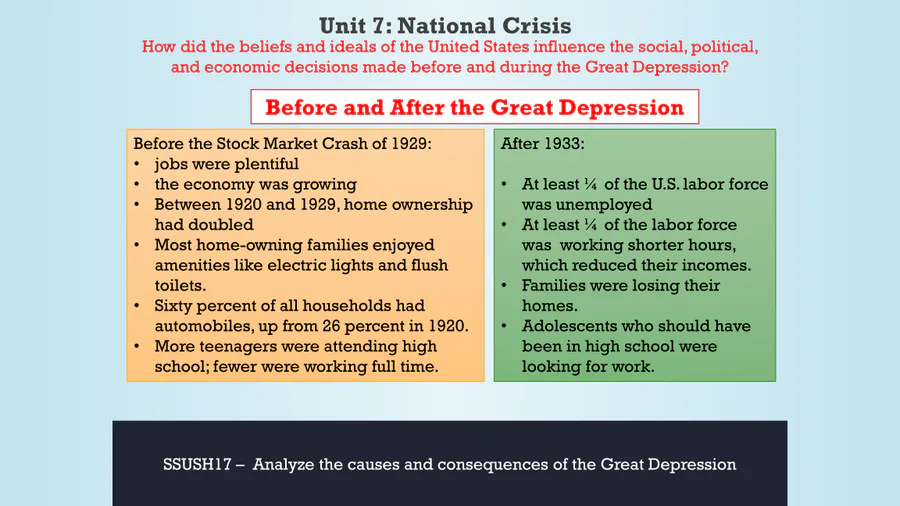 Unit 7: National Crisis
How did the beliefs and ideals of the United States influence the social, political, and economic decisions made before and during the Great Depression?

Before and After the Great Depression

Before the Stock Market Crash of 1929:
• jobs were plentiful
• the economy was growing
• Between 1920 and 1929, home ownership had doubled
• Most home-owning families enjoyed amenities like electric lights and flush toilets.
• Sixty percent of all households had automobiles, up from 26 percent in 1920.
• More teenagers were attending high school; fewer were working full time.

After 1933:
• At least ¼ of the U.S. labor force was unemployed
• At least ¼ of the labor force was working shorter hours, which reduced their incomes.
• Families were losing their homes.
• Adolescents who should have been in high school were looking for work.

SSUSH17 – Analyze the causes and consequences of the Great Depression